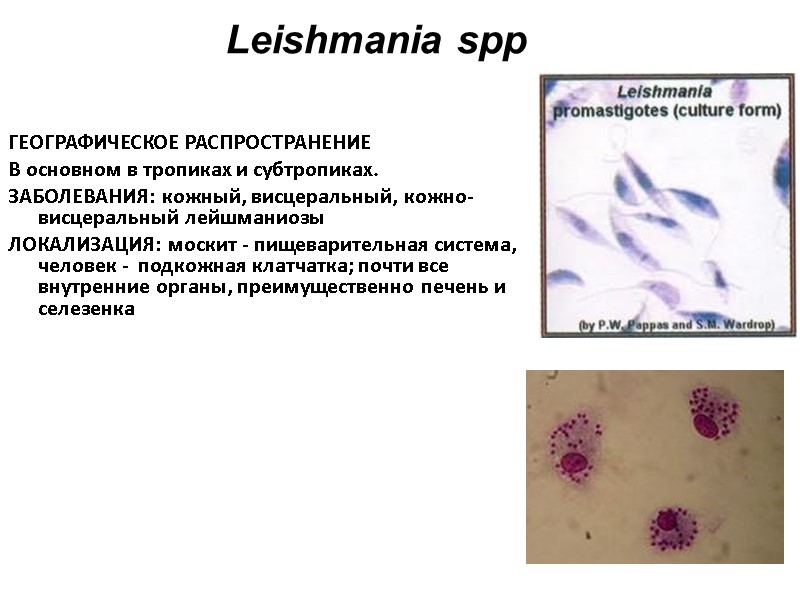 Leishmania spp

ГЕОГРАФИЧЕСКОЕ РАСПРОСТРАНЕНИЕ
В основном в тропиках и субтропиках.
ЗАБОЛЕВАНИЯ: кожный, висцеральный, кожно-висцеральный лейшманиозы
ЛОКАЛИЗАЦИЯ: москит - пищеварительная система, человек - подкожная клатчатка; почти все внутренние органы, преимущественно печень и селезенка

Leishmania promastigotes (culture form)

(by P.W. Pappas and S.M. Wardrop)